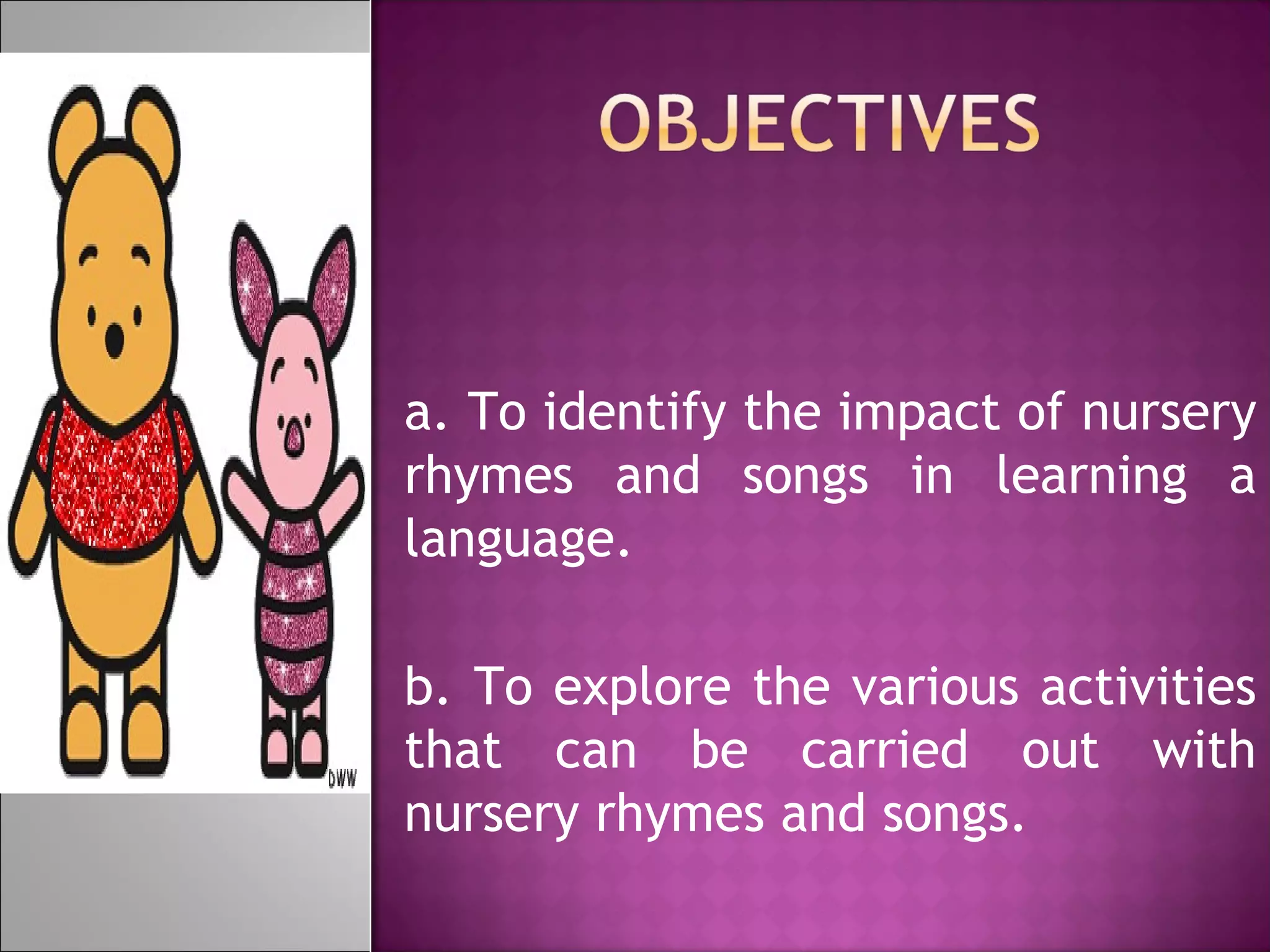 DWW

OBJECTIVES

a. To identify the impact of nursery rhymes and songs in learning a language.

b. To explore the various activities that can be carried out with nursery rhymes and songs.